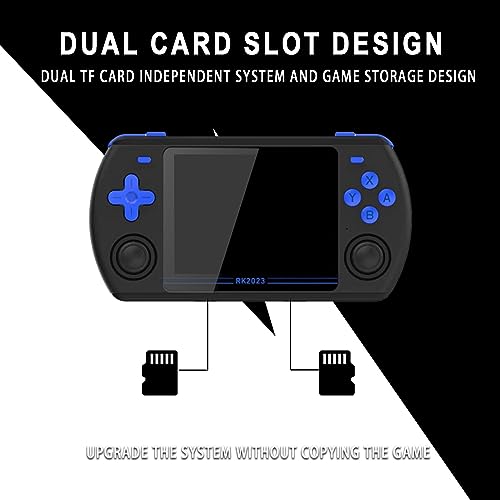 DUAL CARD SLOT DESIGN

DUAL TF CARD INDEPENDENT SYSTEM AND GAME STORAGE DESIGN

X
Y
A
B

RK2023

UPGRADE THE SYSTEM WITHOUT COPYING THE GAME